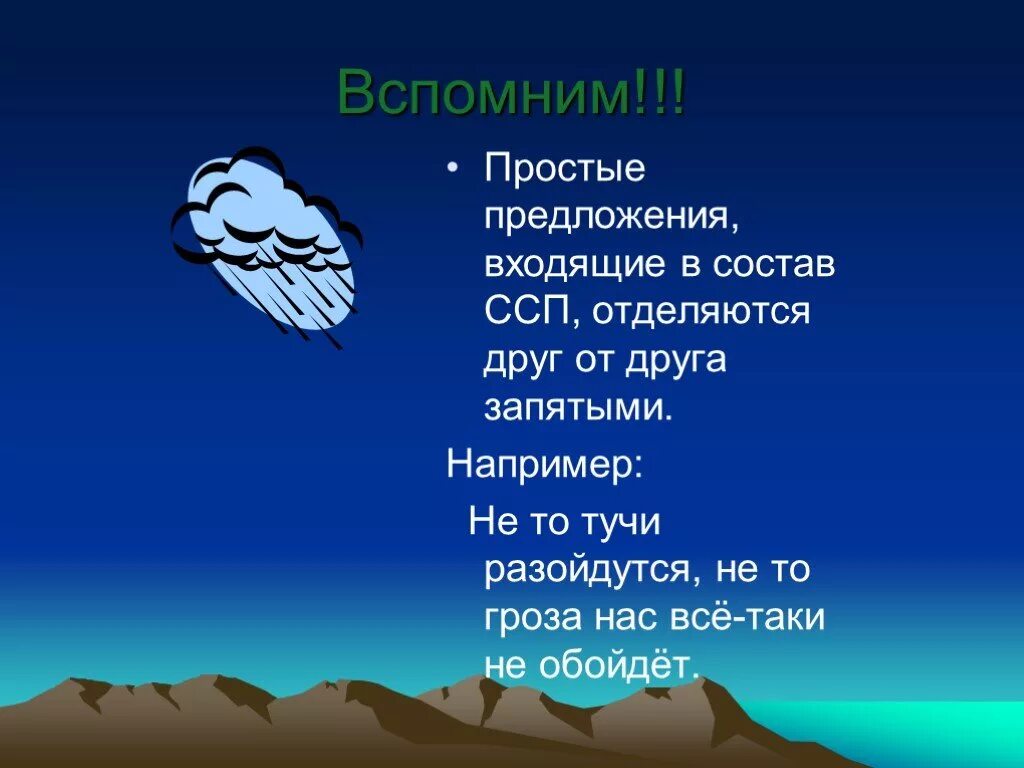 Вспомним!!!

• Простые предложения, входящие в состав ССП, отделяются друг от друга запятыми.

Например:

Не то тучи разойдутся, не то гроза нас всё-таки не обойдёт.